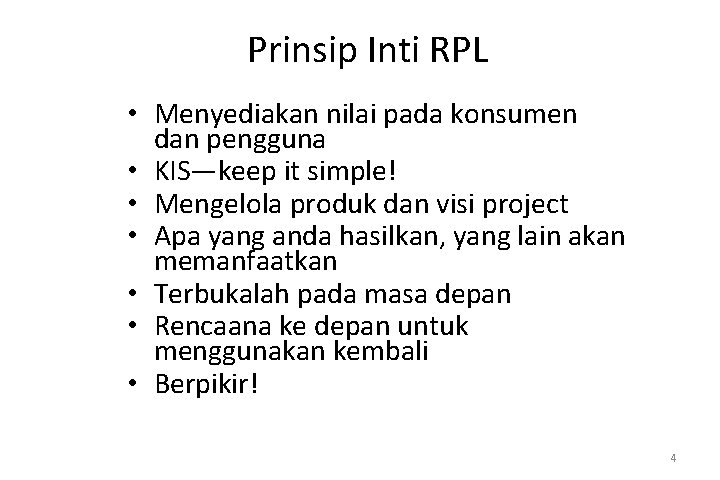 Prinsip Inti RPL

• Menyediakan nilai pada konsumen dan pengguna
• KIS—keep it simple!
• Mengelola produk dan visi project
• Apa yang anda hasilkan, yang lain akan memanfaatkan
• Terbukalah pada masa depan
• Rencaana ke depan untuk menggunakan kembali
• Berpikir!

4